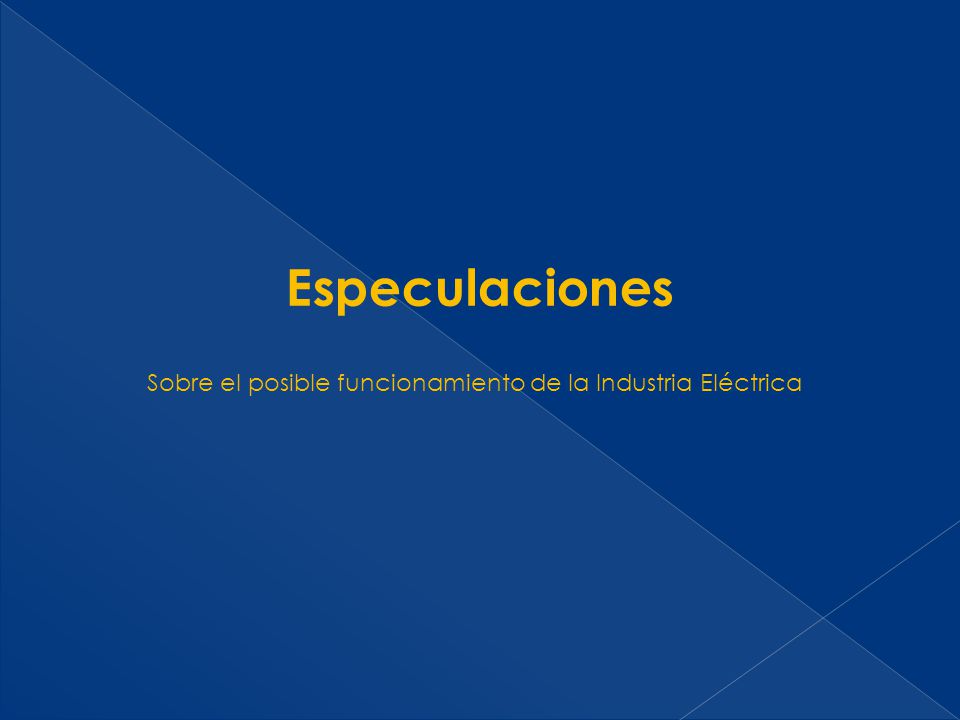 Especulaciones

Sobre el posible funcionamiento de la Industria Eléctrica